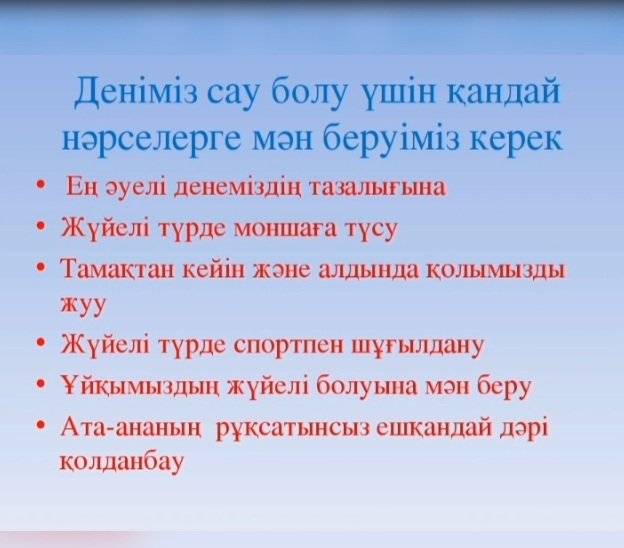 Деніміз сау болу үшін қандай нәрселерге мән беруіміз керек

• Ең әуелі денеміздің тазалығына
• Жүйелі түрде моншаға түсу
• Тамақтан кейін және алдында қолымызды жуу
• Жүйелі түрде спортпен шұғылдану
• Ұйқымыздың жүйелі болуына мән беру
• Ата-ананың рұқсатынсыз ешқандай дәрі қолданбау